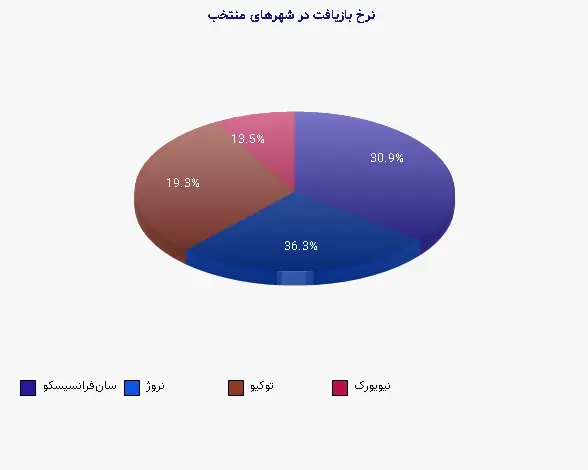 نرخ بازیافت در شهرهای منتخب

13.5%
30.9%
19.3%
36.3%

سان‌فرانسیسکو
نروژ
توکیو
نیویورک